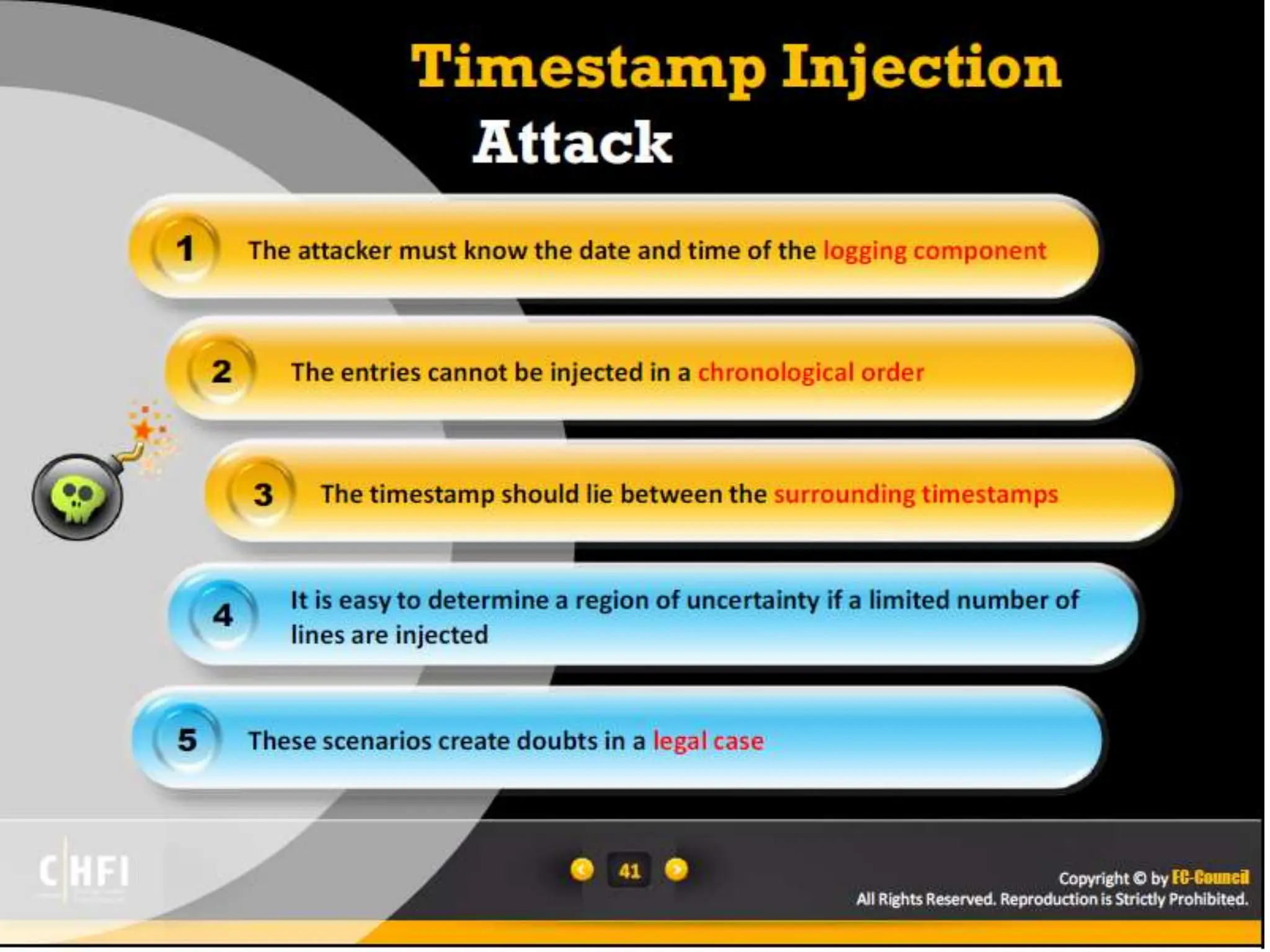 Timestamp Injection Attack

1 The attacker must know the date and time of the logging component

2 The entries cannot be injected in a chronological order

3 The timestamp should lie between the surrounding timestamps

4 It is easy to determine a region of uncertainty if a limited number of lines are injected

5 These scenarios create doubts in a legal case

C|HFI

41

Copyright © by EC-Council
All Rights Reserved. Reproduction is Strictly Prohibited.